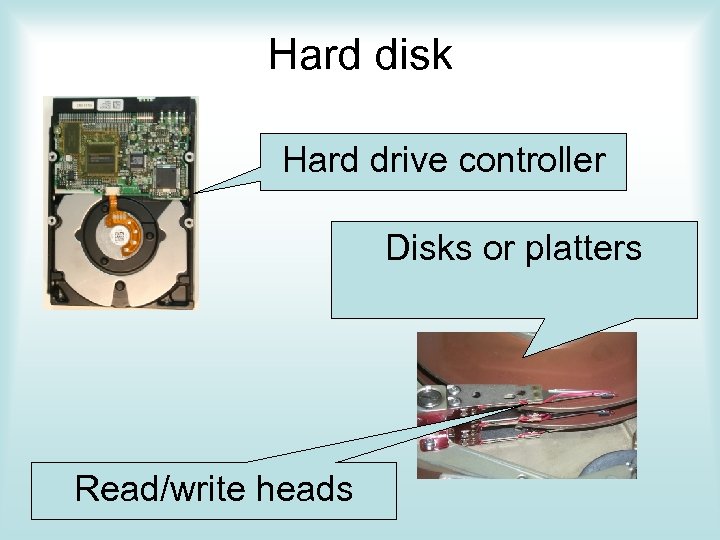 Hard disk

Hard drive controller

Disks or platters

Read/write heads